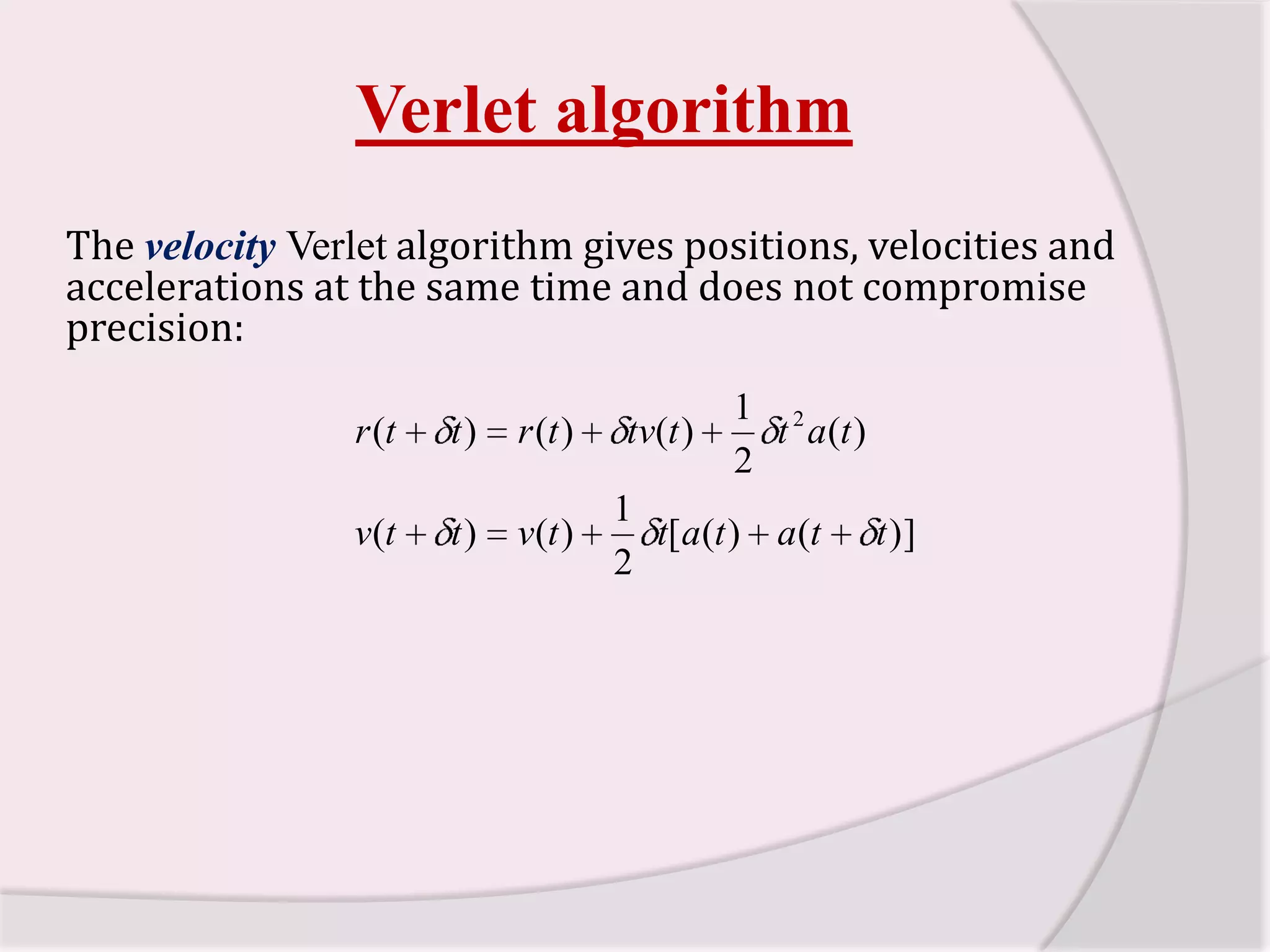 Verlet algorithm

The velocity Verlet algorithm gives positions, velocities and accelerations at the same time and does not compromise precision:

$r(t+\delta t) = r(t) + \delta t v(t) + \frac{1}{2}\delta t^2 a(t)$

$v(t+\delta t) = v(t) + \frac{1}{2}\delta t[a(t) + a(t+\delta t)]$